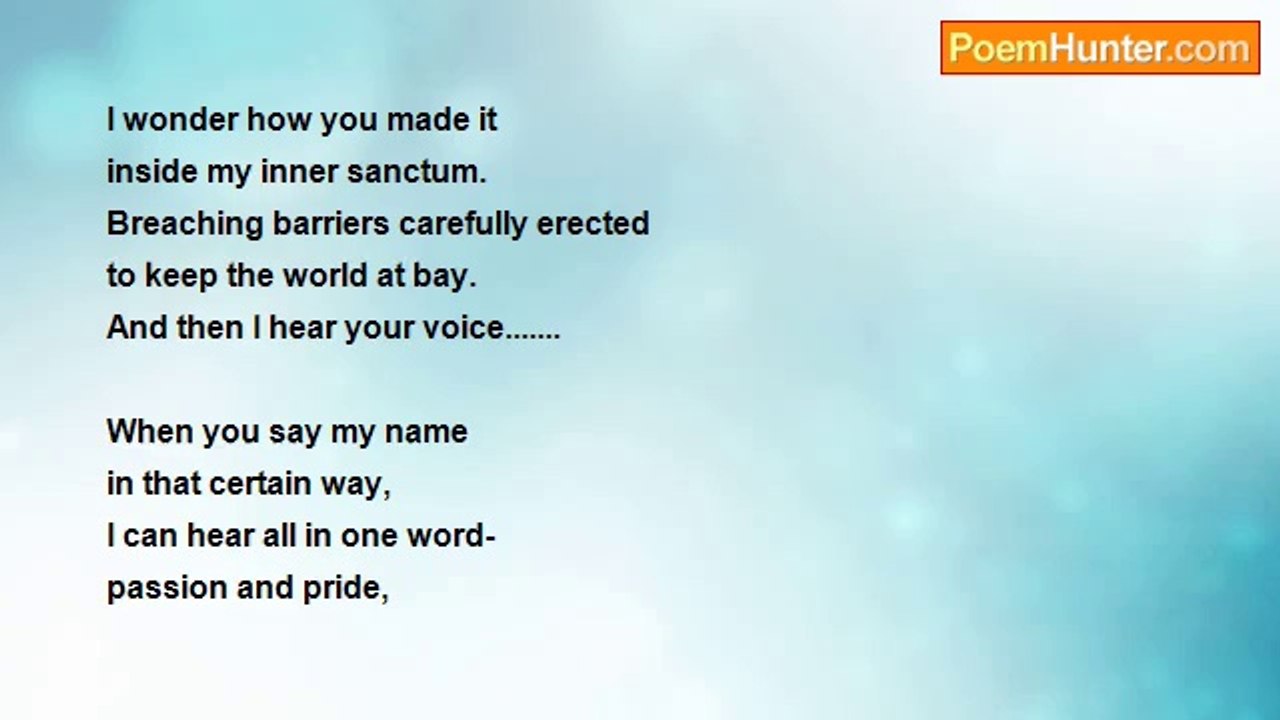 PoemHunter.com

I wonder how you made it
inside my inner sanctum.
Breaching barriers carefully erected
to keep the world at bay.
And then I hear your voice.......

When you say my name
in that certain way,
I can hear all in one word-
passion and pride,